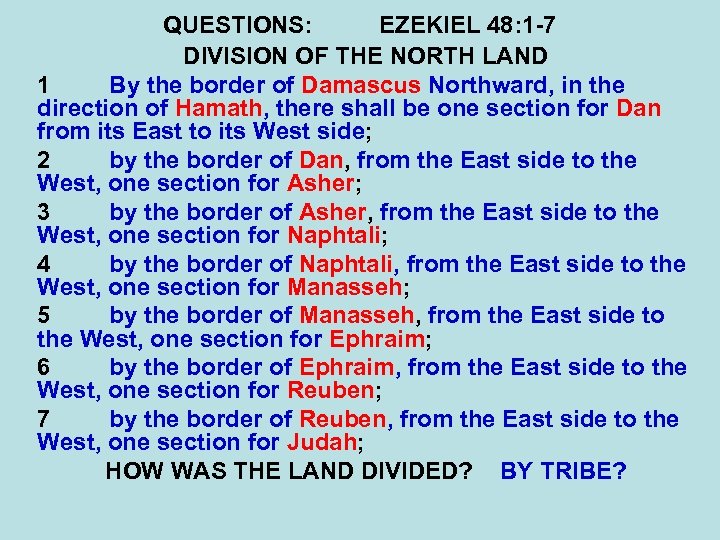 QUESTIONS: EZEKIEL 48:1-7
DIVISION OF THE NORTH LAND

1 By the border of Damascus Northward, in the direction of Hamath, there shall be one section for Dan from its East to its West side;

2 by the border of Dan, from the East side to the West, one section for Asher;

3 by the border of Asher, from the East side to the West, one section for Naphtali;

4 by the border of Naphtali, from the East side to the West, one section for Manasseh;

5 by the border of Manasseh, from the East side to the West, one section for Ephraim;

6 by the border of Ephraim, from the East side to the West, one section for Reuben;

7 by the border of Reuben, from the East side to the West, one section for Judah;

HOW WAS THE LAND DIVIDED? BY TRIBE?